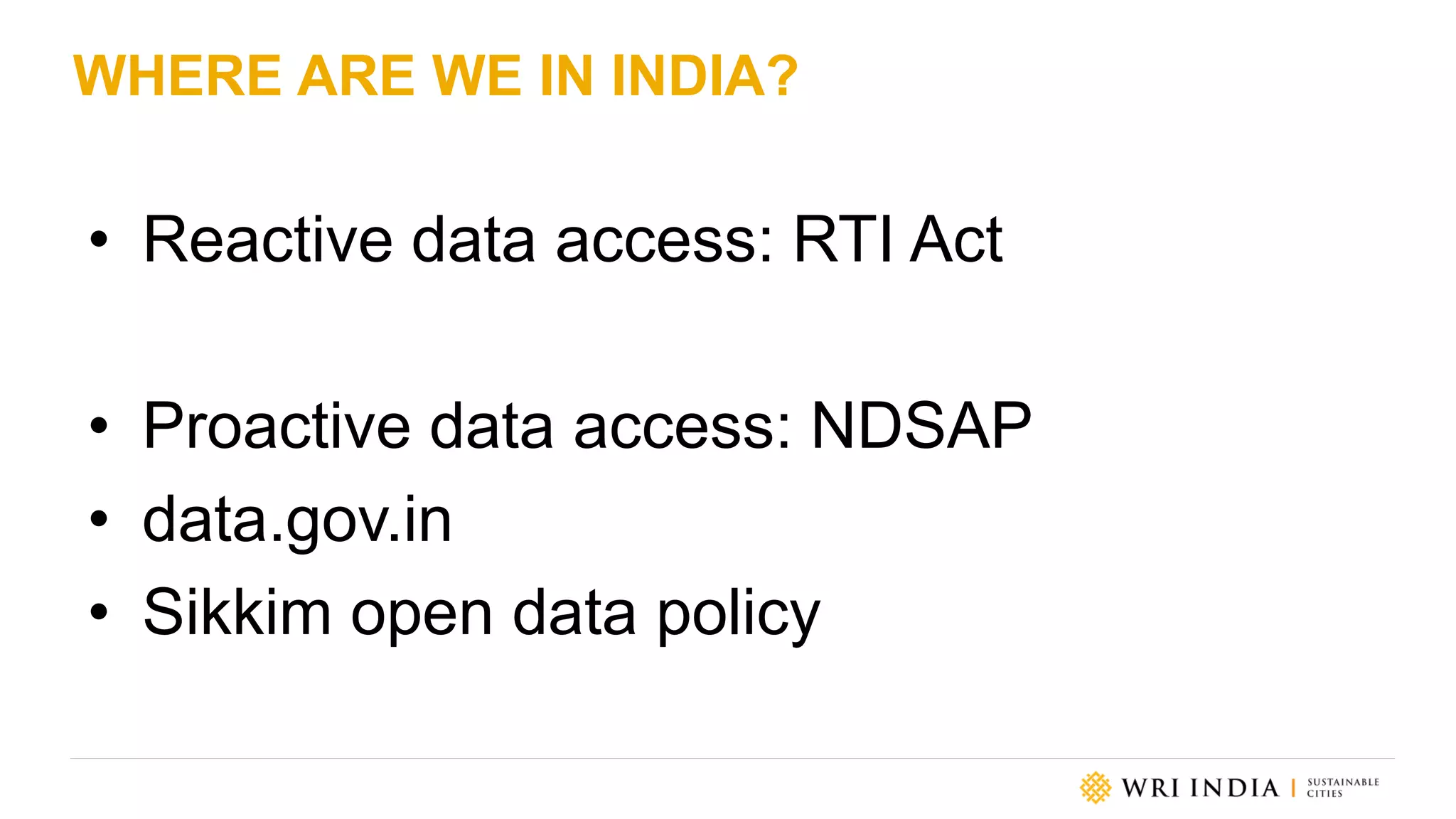 WHERE ARE WE IN INDIA?

• Reactive data access: RTI Act

• Proactive data access: NDSAP
• data.gov.in
• Sikkim open data policy

WRI INDIA | SUSTAINABLE CITIES